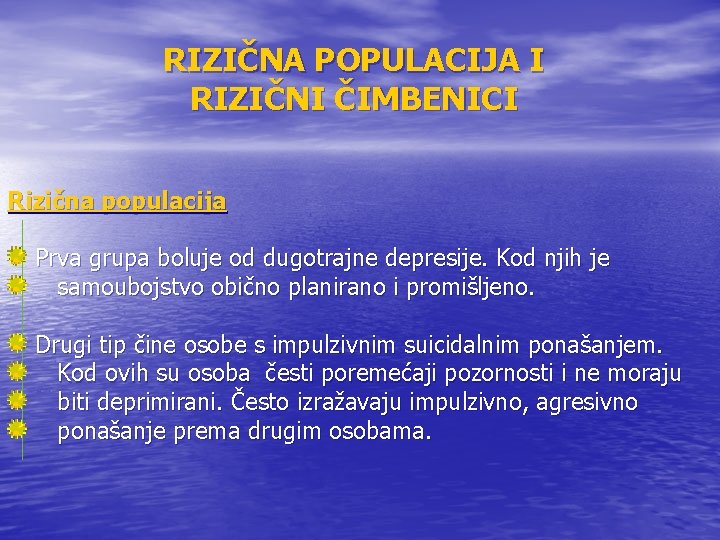 RIZIČNA POPULACIJA I RIZIČNI ČIMBENICI

Rizična populacija

Prva grupa boluje od dugotrajne depresije. Kod njih je samoubojstvo obično planirano i promišljeno.

Drugi tip čine osobe s impulzivnim suicidalnim ponašanjem. Kod ovih su osoba česti poremećaji pozornosti i ne moraju biti deprimirani. Često izražavaju impulzivno, agresivno ponašanje prema drugim osobama.